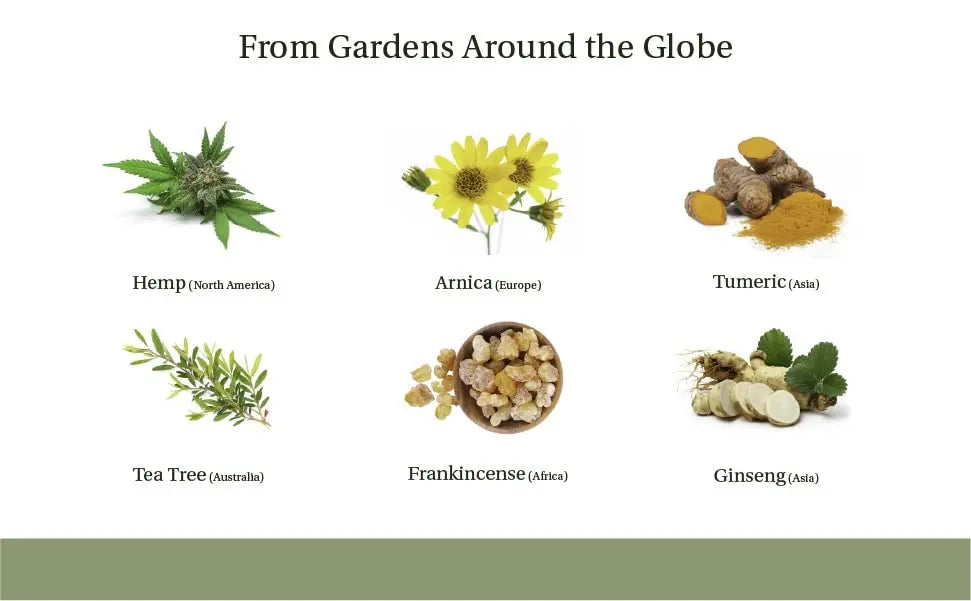 From Gardens Around the Globe

Hemp (North America)

Arnica (Europe)

Tumeric (Asia)

Tea Tree (Australia)

Frankincense (Africa)

Ginseng (Asia)